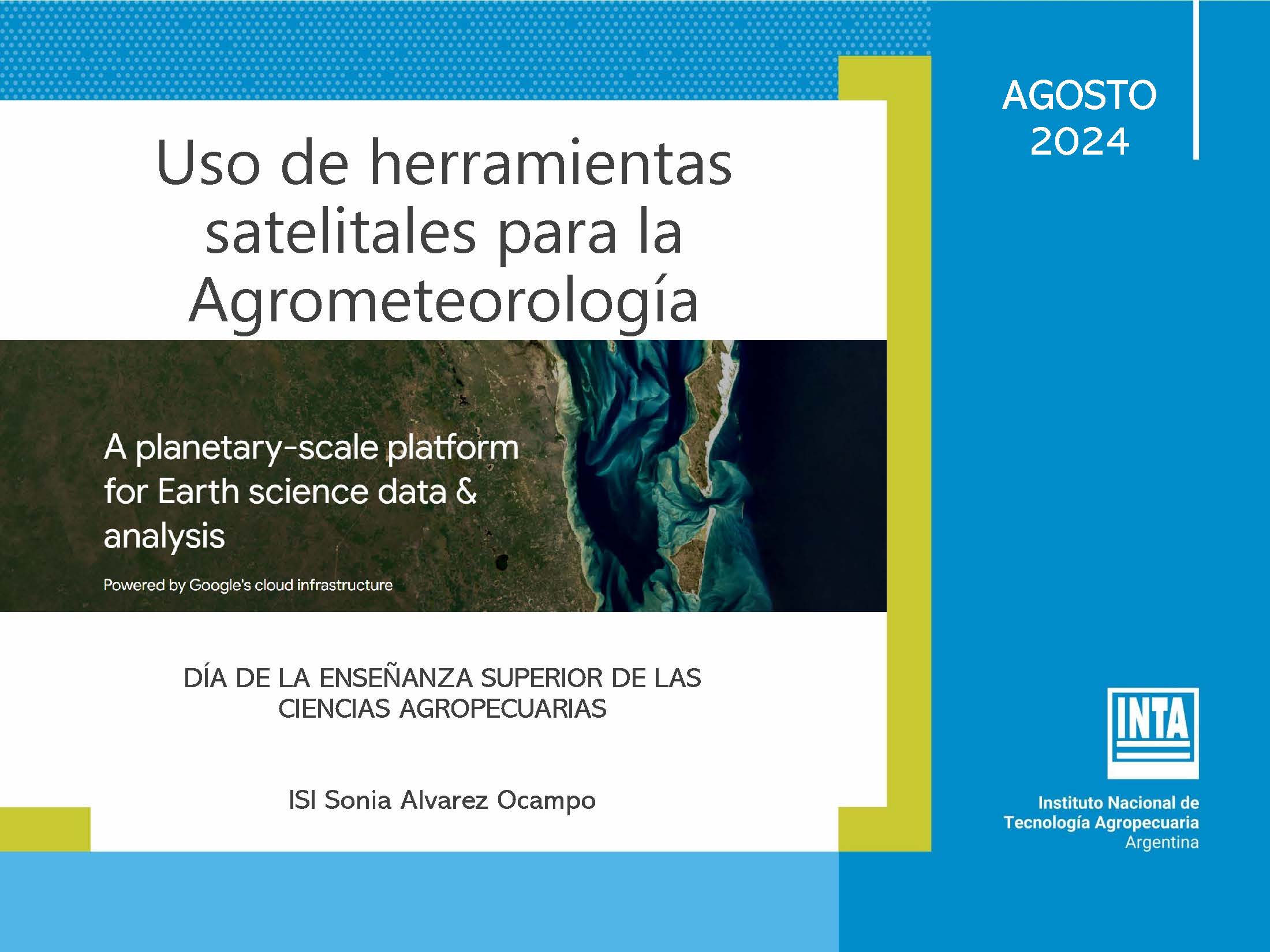 AGOSTO 2024

Uso de herramientas satelitales para la Agrometeorología

A planetary-scale platform for Earth science data & analysis

Powered by Google's cloud infrastructure

DÍA DE LA ENSEÑANZA SUPERIOR DE LAS CIENCIAS AGROPECUARIAS

ISI Sonia Alvarez Ocampo

INTA

Instituto Nacional de Tecnología Agropecuaria Argentina